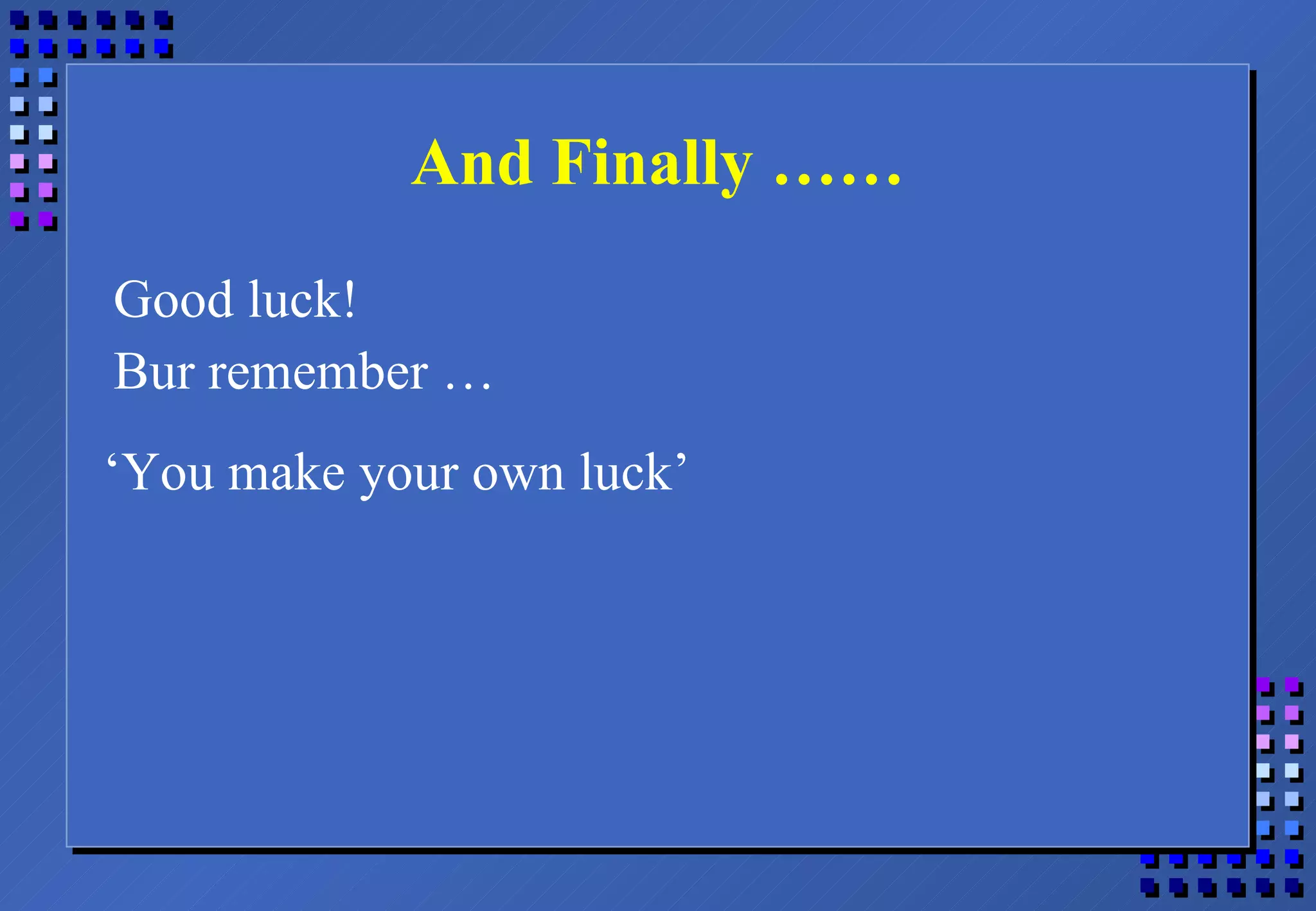 And Finally ……

Good luck!

Bur remember …

‘You make your own luck’